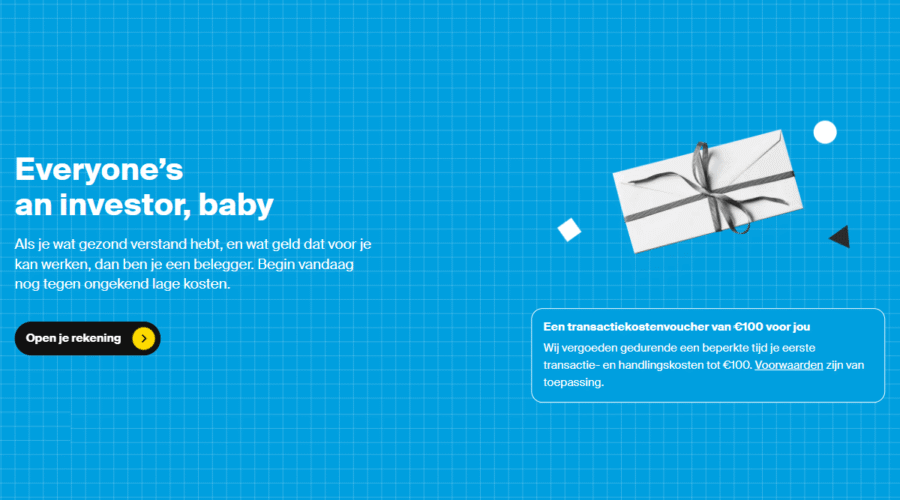 Everyone's an investor, baby

Als je wat gezond verstand hebt, en wat geld dat voor je kan werken, dan ben je een belegger. Begin vandaag nog tegen ongekend lage kosten.

Open je rekening

Een transactiekostenvoucher van €100 voor jou

Wij vergoeden gedurende een beperkte tijd je eerste transactie- en handlingskosten tot €100. Voorwaarden zijn van toepassing.